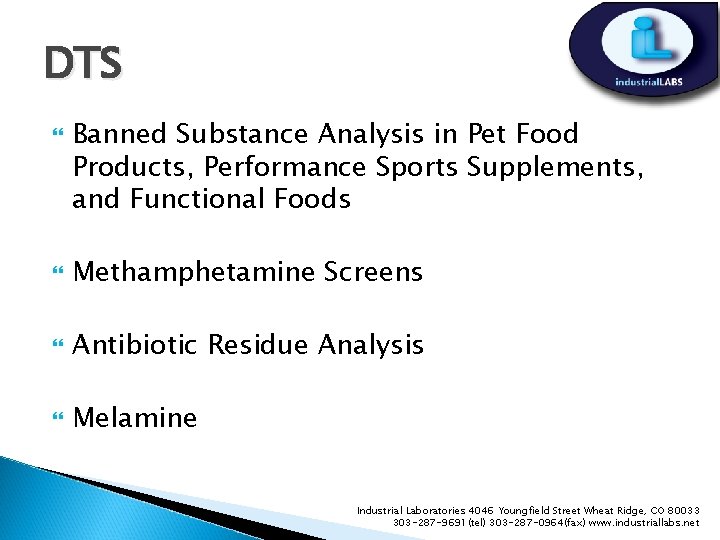 DTS

iL
industrialLABS

Banned Substance Analysis in Pet Food Products, Performance Sports Supplements, and Functional Foods

Methamphetamine Screens

Antibiotic Residue Analysis

Melamine

Industrial Laboratories 4046 Youngfield Street Wheat Ridge, CO 80033
303-287-9691 (tel) 303-287-0964(fax) www.industriallabs.net